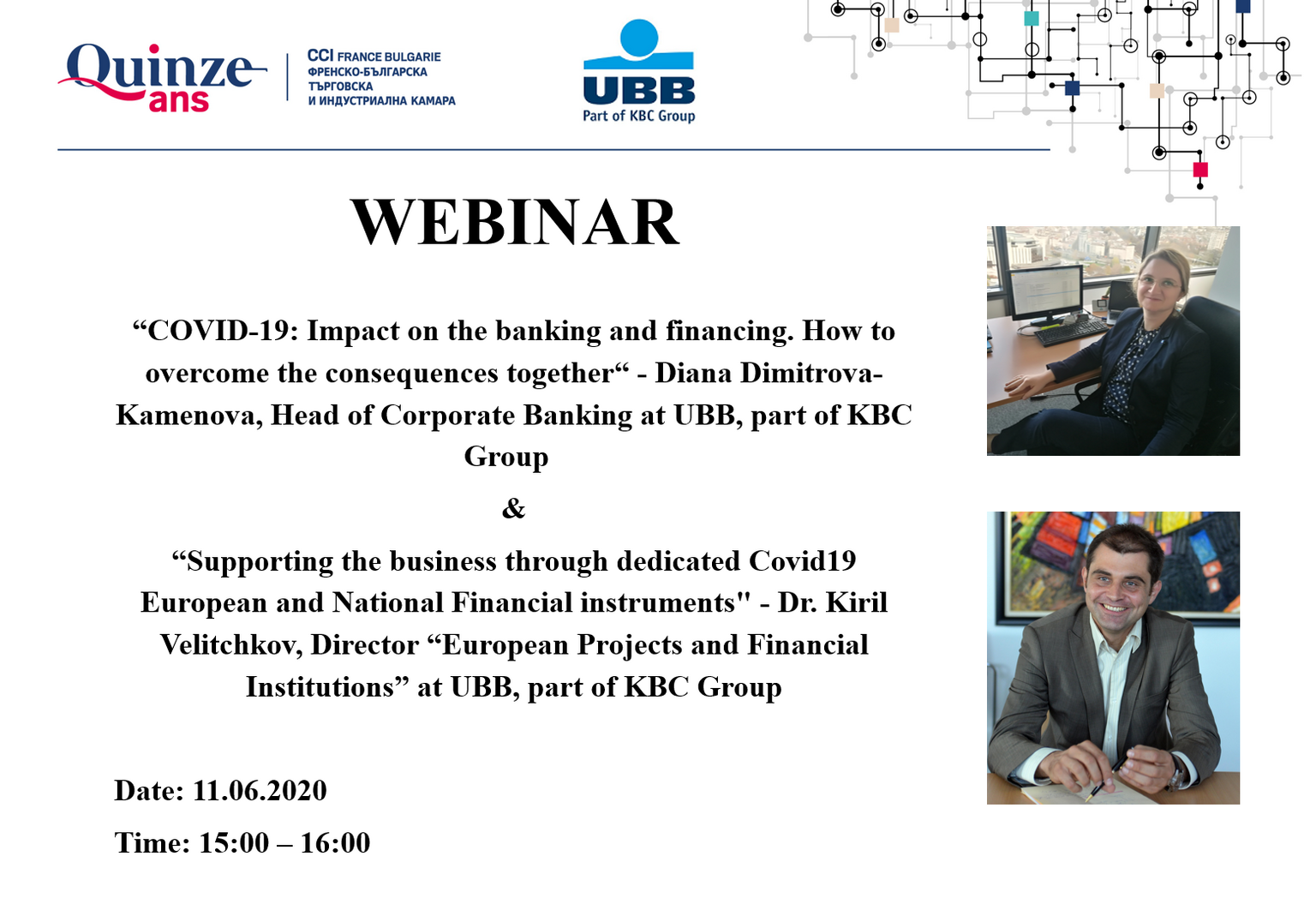 Quinze ans

CCI FRANCE BULGARIE
ФРЕНСКО-БЪЛГАРСКА ТЪРГОВСКА И ИНДУСТРИАЛНА КАМАРА

UBB
Part of KBC Group

WEBINAR

“COVID-19: Impact on the banking and financing. How to overcome the consequences together“ - Diana Dimitrova-Kamenova, Head of Corporate Banking at UBB, part of KBC Group

&

“Supporting the business through dedicated Covid19 European and National Financial instruments" - Dr. Kiril Velitchkov, Director “European Projects and Financial Institutions” at UBB, part of KBC Group

Date: 11.06.2020

Time: 15:00 – 16:00